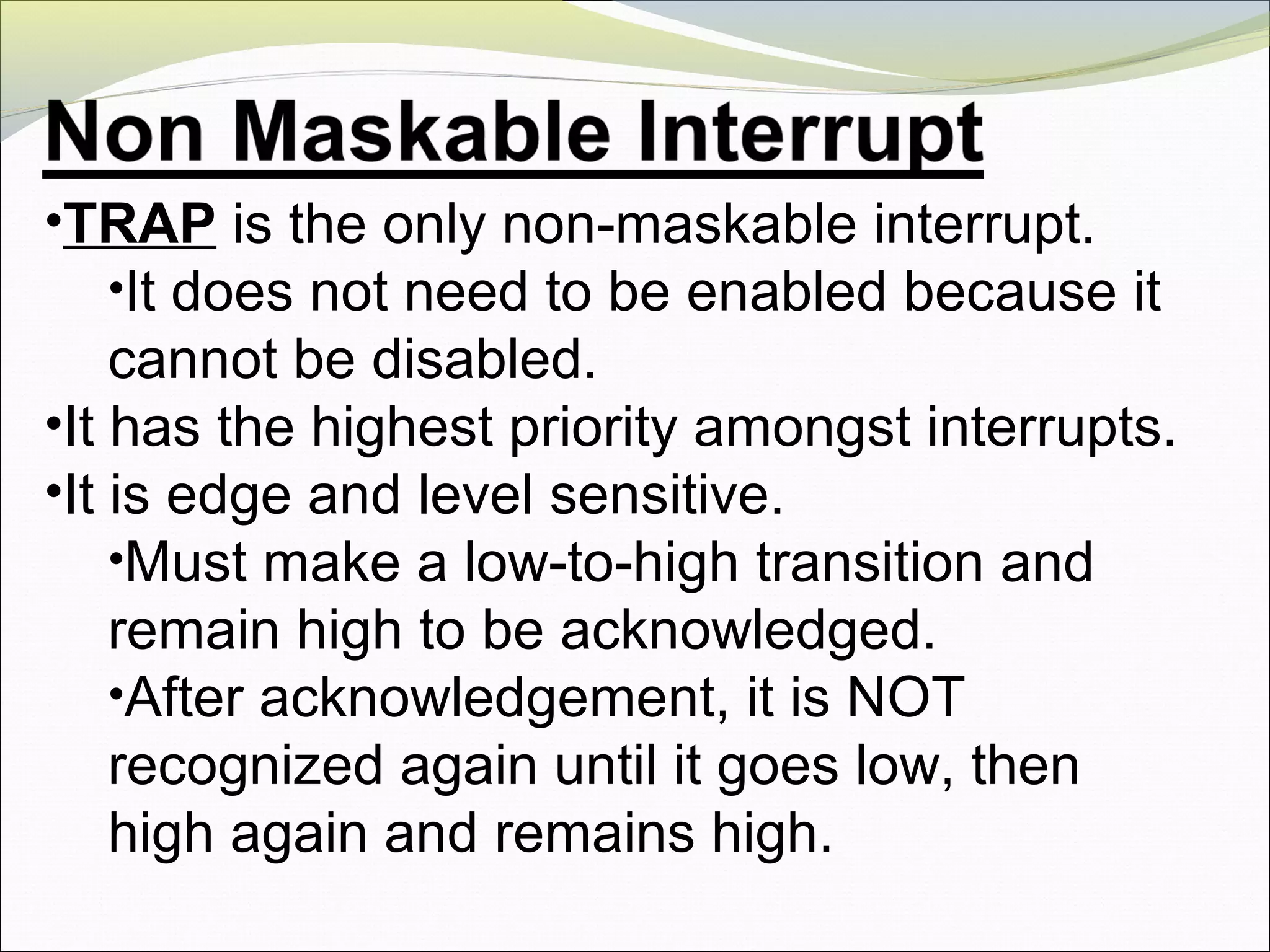 Non Maskable Interrupt

•TRAP is the only non-maskable interrupt.

•It does not need to be enabled because it cannot be disabled.

•It has the highest priority amongst interrupts.

•It is edge and level sensitive.

•Must make a low-to-high transition and remain high to be acknowledged.

•After acknowledgement, it is NOT recognized again until it goes low, then high again and remains high.